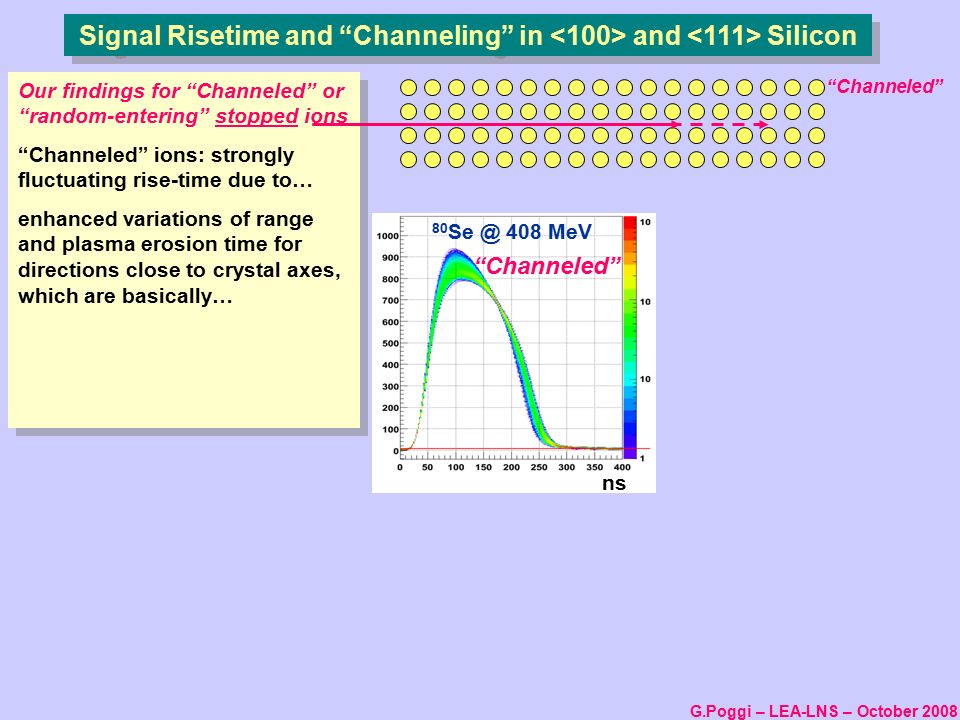 Signal Risetime and “Channeling” in <100> and <111> Silicon

Our findings for “Channeled” or “random-entering” stopped ions

“Channeled” ions: strongly fluctuating rise-time due to…

enhanced variations of range and plasma erosion time for directions close to crystal axes, which are basically…

“Channeled”

$^{80}$Se @ 408 MeV

“Channeled”

1000
900
800
700
600
500
400
300
200
100
0

0 50 100 150 200 250 300 350 400

ns

10
10
10
1

G.Poggi – LEA-LNS – October 2008